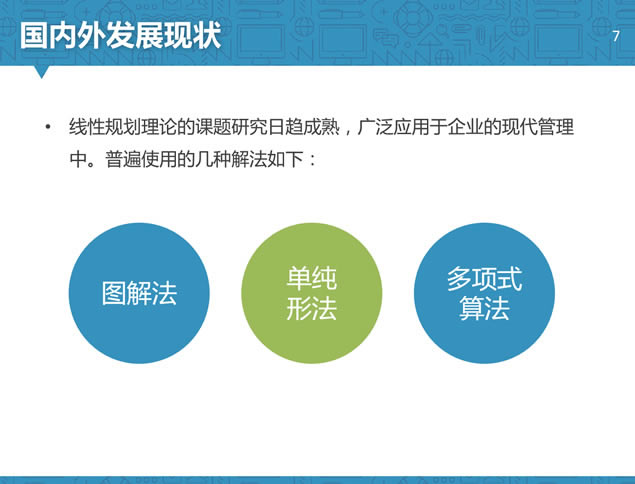 国内外发展现状

7

• 线性规划理论的课题研究日趋成熟，广泛应用于企业的现代管理中。普遍使用的几种解法如下：

图解法

单纯形法

多项式算法